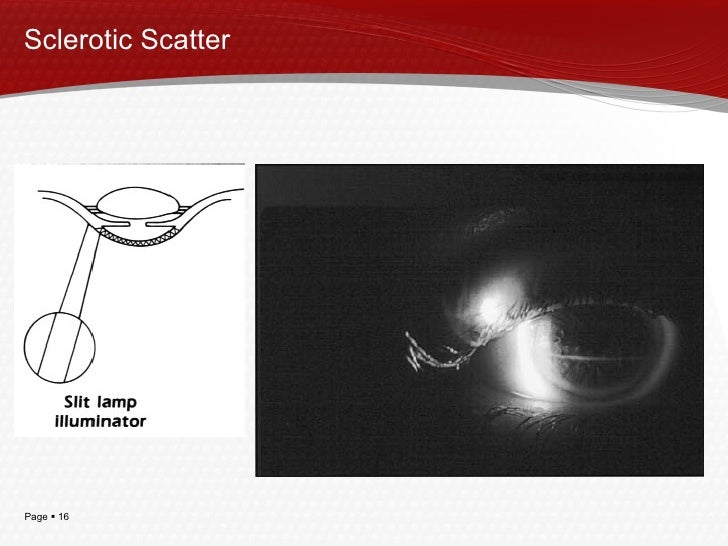 Sclerotic Scatter

Slit lamp illuminator

Page ▪ 16